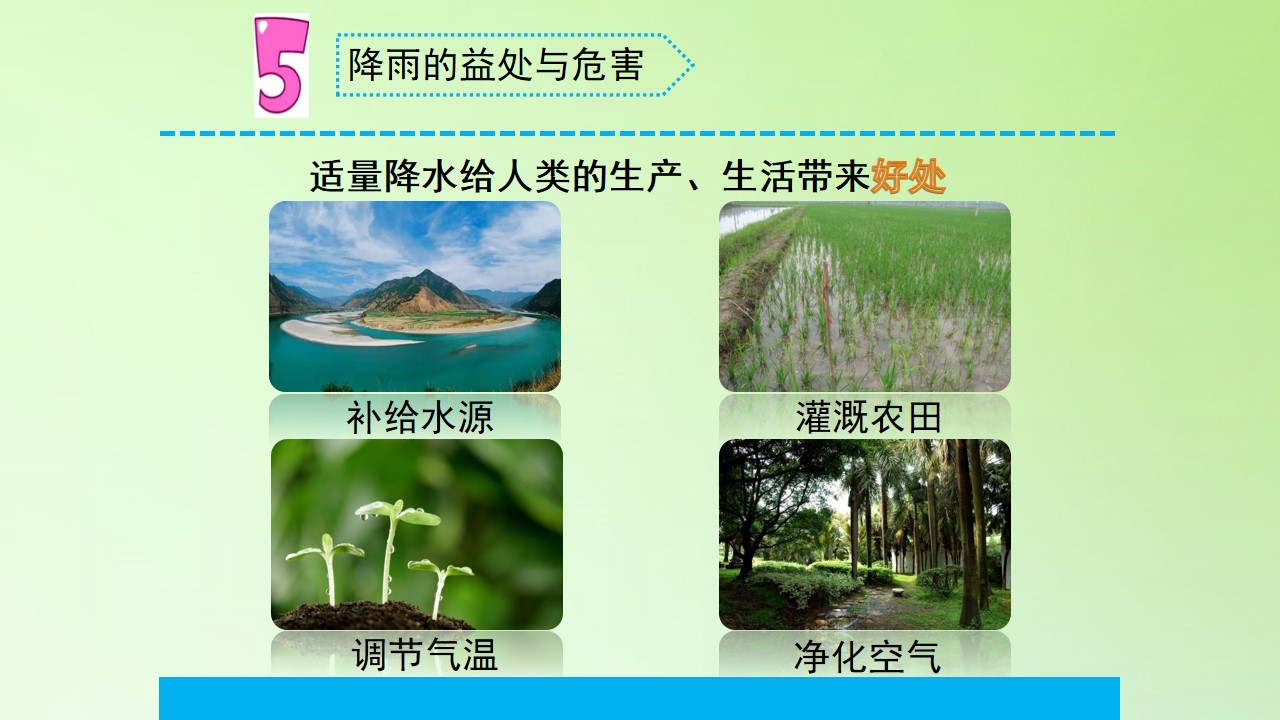 5

降雨的益处与危害

适量降水给人类的生产、生活带来好处

补给水源

灌溉农田

调节气温

净化空气